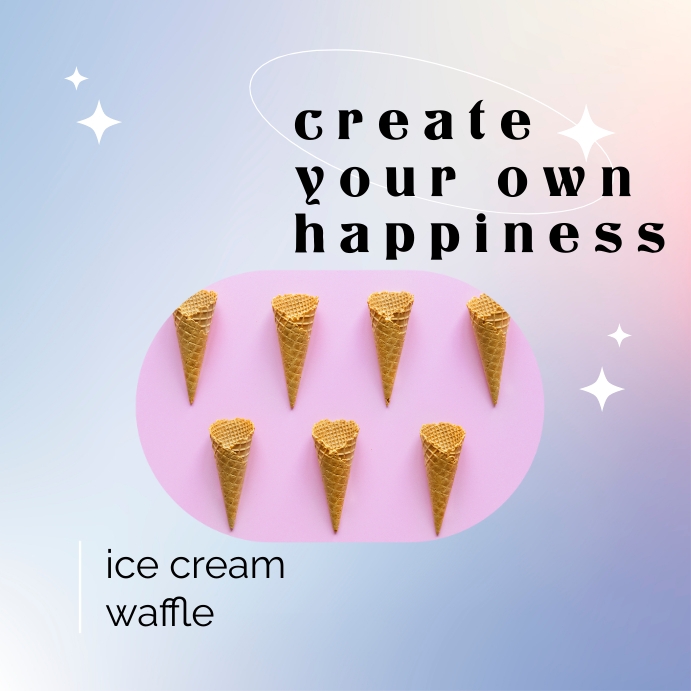 create your own happiness

ice cream waffle